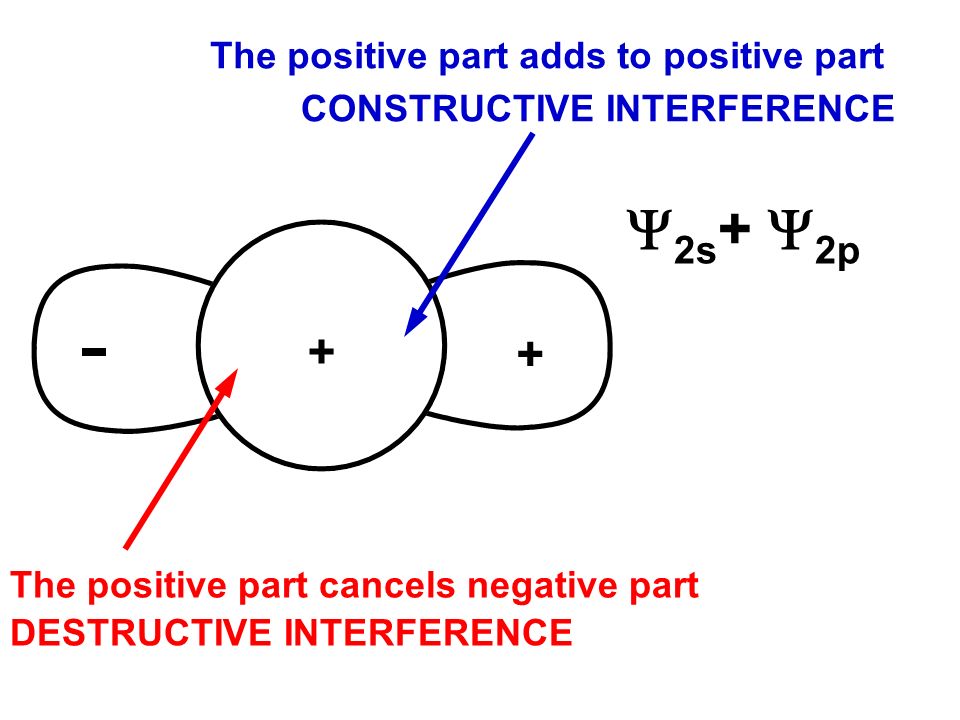 The positive part adds to positive part
CONSTRUCTIVE INTERFERENCE

$\Psi_{2s} + \Psi_{2p}$

-

+

+

The positive part cancels negative part
DESTRUCTIVE INTERFERENCE